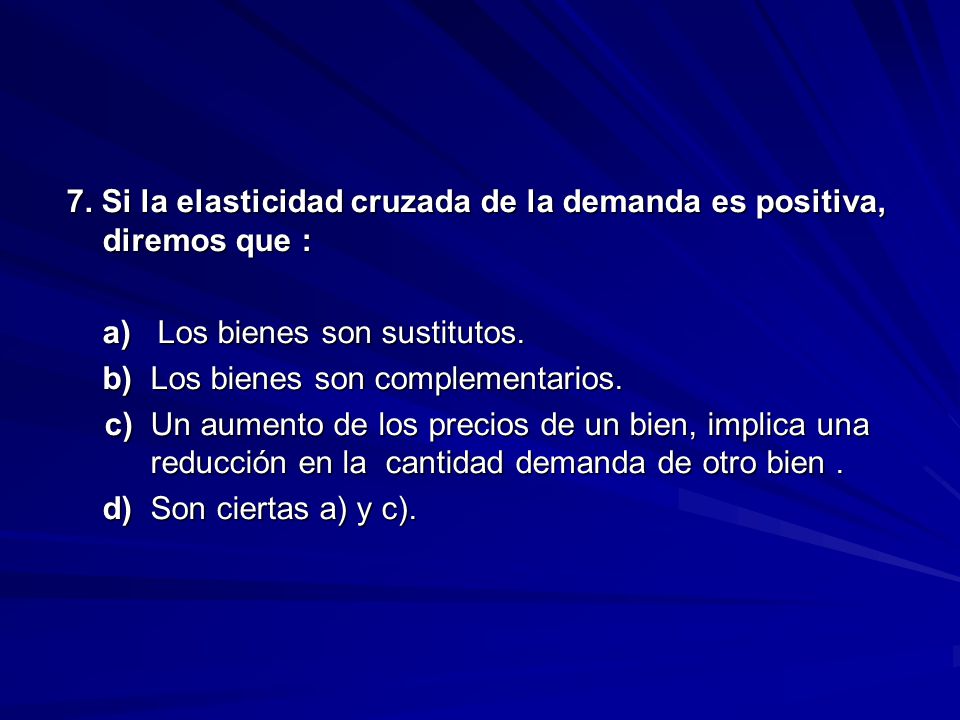 7. Si la elasticidad cruzada de la demanda es positiva, diremos que :

a) Los bienes son sustitutos.
b) Los bienes son complementarios.
c) Un aumento de los precios de un bien, implica una reducción en la cantidad demanda de otro bien .
d) Son ciertas a) y c).